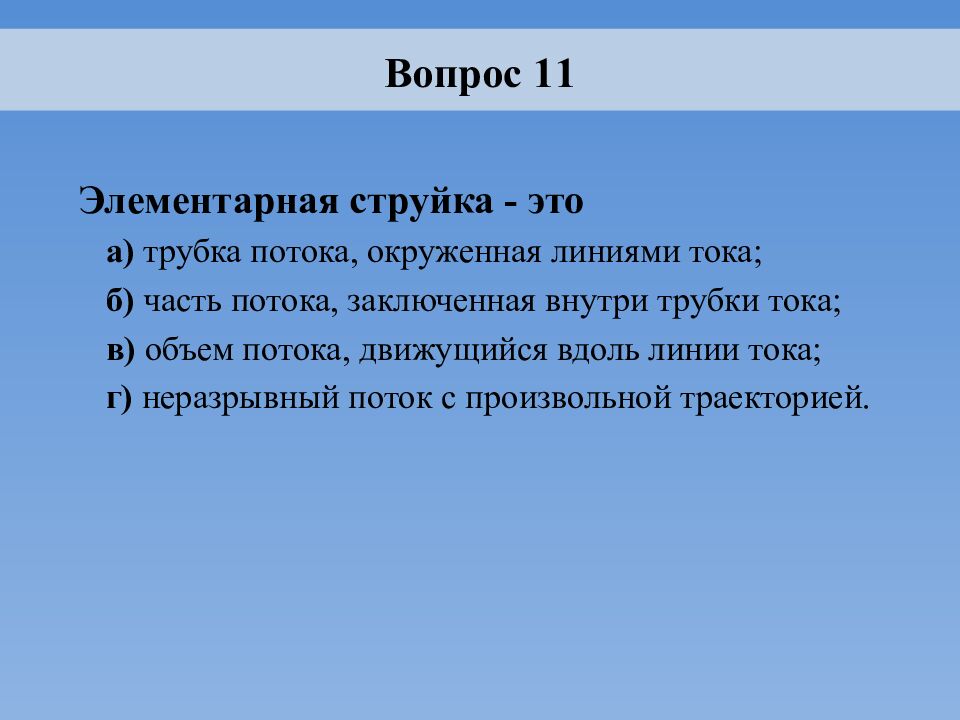 Вопрос 11

Элементарная струйка - это

а) трубка потока, окруженная линиями тока;

б) часть потока, заключенная внутри трубки тока;

в) объем потока, движущийся вдоль линии тока;

г) неразрывный поток с произвольной траекторией.